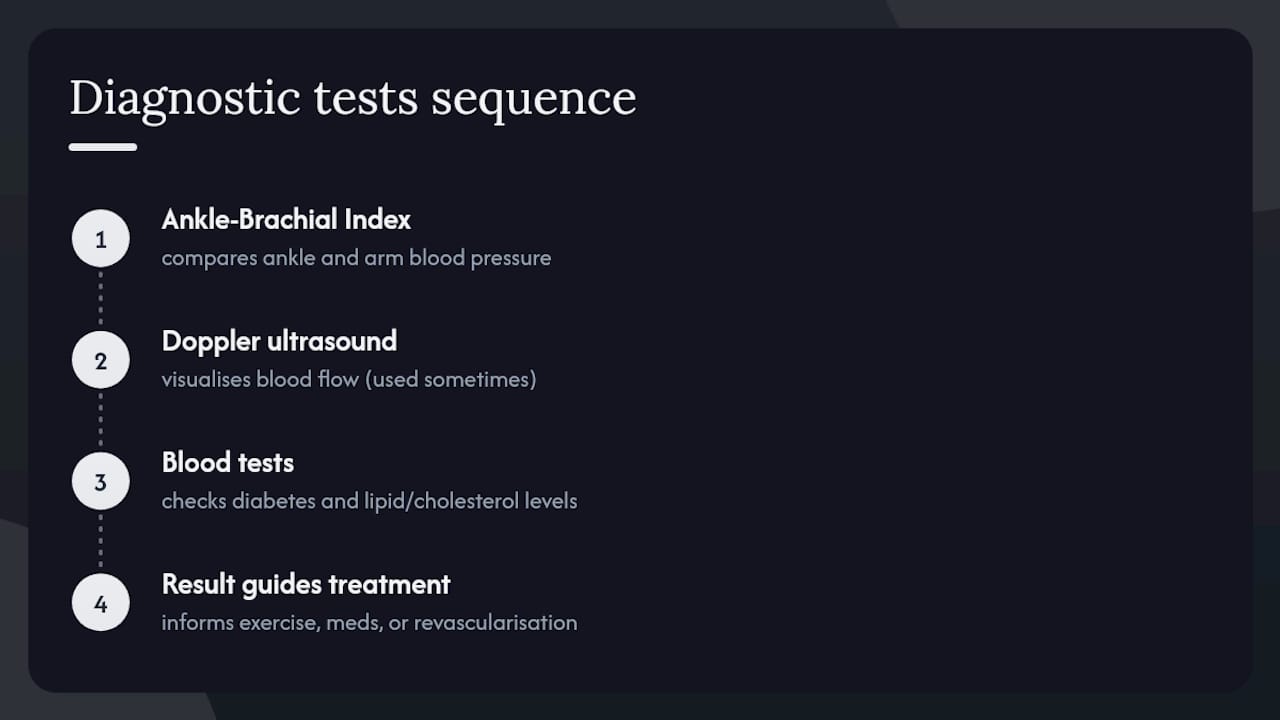 Diagnostic tests sequence

1
Ankle-Brachial Index
compares ankle and arm blood pressure

2
Doppler ultrasound
visualises blood flow (used sometimes)

3
Blood tests
checks diabetes and lipid/cholesterol levels

4
Result guides treatment
informs exercise, meds, or revascularisation